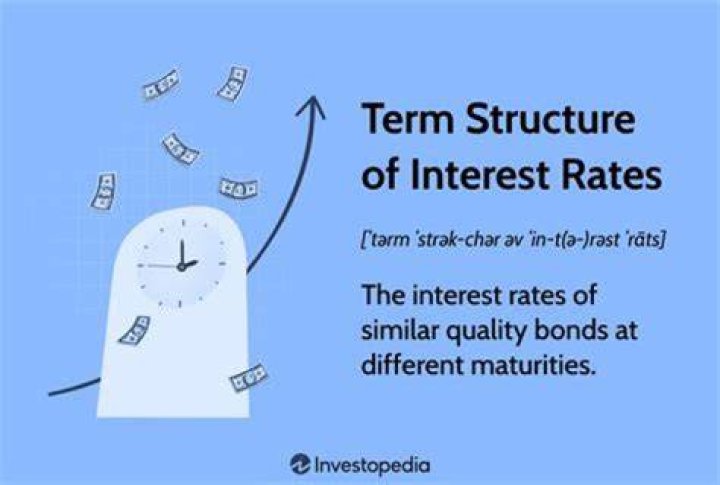 Term Structure of Interest Rates

['tərm 'strək-chər əv 'in-t(ə-)rəst 'rāts]

The interest rates of similar quality bonds at different maturities.

Investopedia